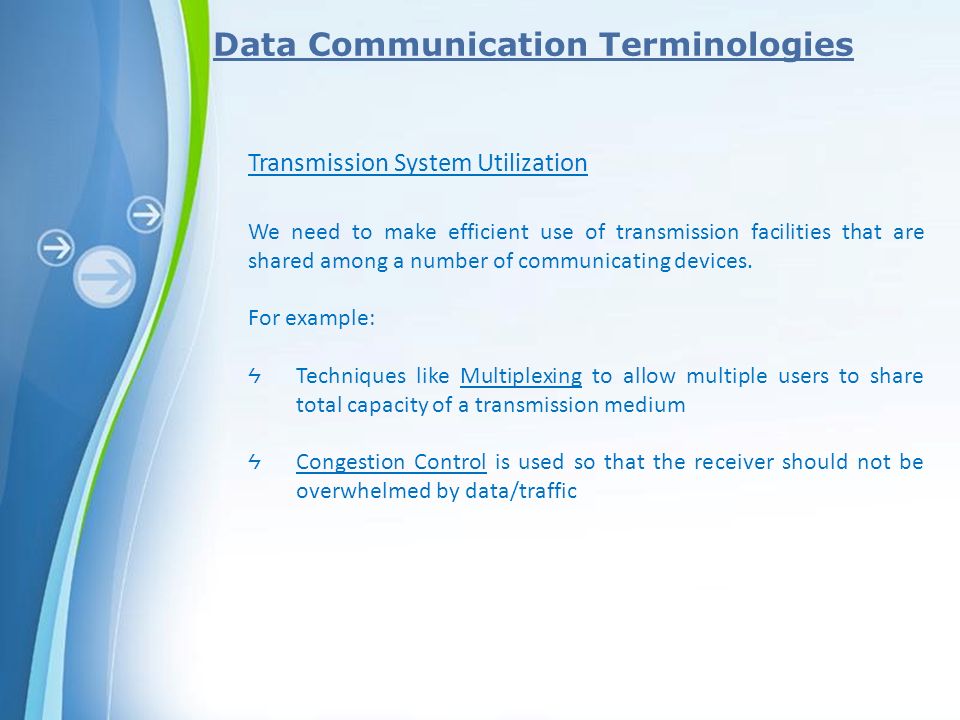 Data Communication Terminologies

Transmission System Utilization

We need to make efficient use of transmission facilities that are shared among a number of communicating devices.

For example:

ϟ Techniques like Multiplexing to allow multiple users to share total capacity of a transmission medium

ϟ Congestion Control is used so that the receiver should not be overwhelmed by data/traffic